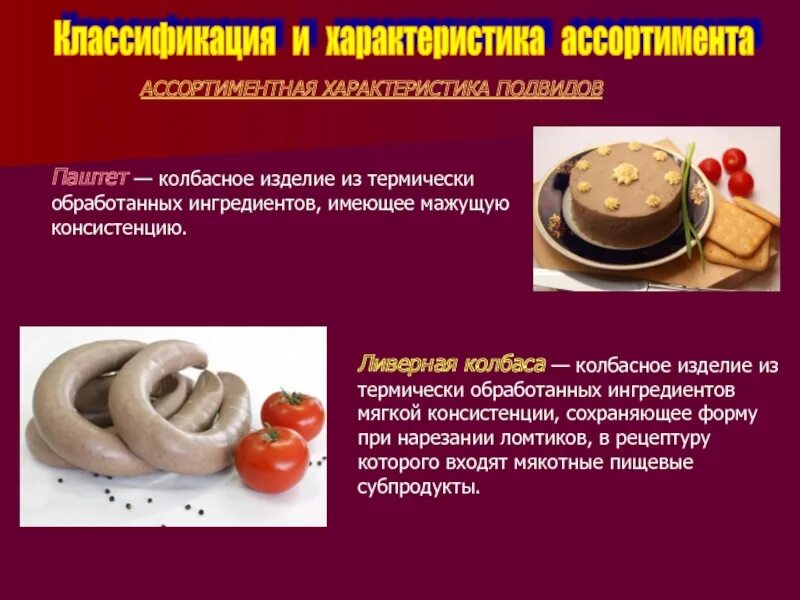 Классификация и характеристика ассортимента

АССОРТИМЕНТНАЯ ХАРАКТЕРИСТИКА ПОДВИДОВ

Паштет — колбасное изделие из термически обработанных ингредиентов, имеющее мажущую консистенцию.

Ливерная колбаса — колбасное изделие из термически обработанных ингредиентов мягкой консистенции, сохраняющее форму при нарезании ломтиков, в рецептуру которого входят мякотные пищевые субпродукты.